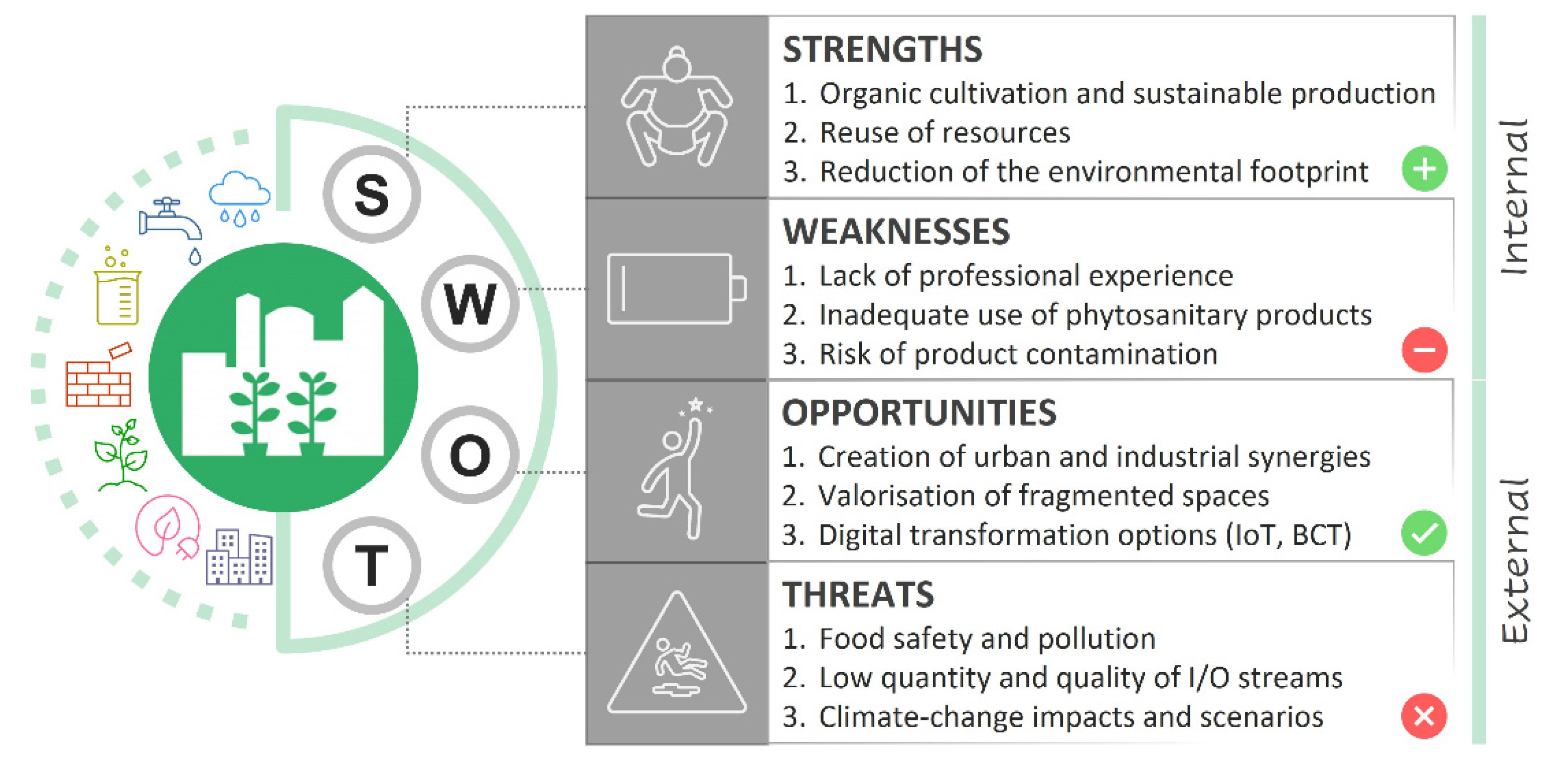 S
W
O
T

STRENGTHS
1. Organic cultivation and sustainable production
2. Reuse of resources
3. Reduction of the environmental footprint

WEAKNESSES
1. Lack of professional experience
2. Inadequate use of phytosanitary products
3. Risk of product contamination

OPPORTUNITIES
1. Creation of urban and industrial synergies
2. Valorisation of fragmented spaces
3. Digital transformation options (IoT, BCT)

THREATS
1. Food safety and pollution
2. Low quantity and quality of I/O streams
3. Climate-change impacts and scenarios

Internal
External